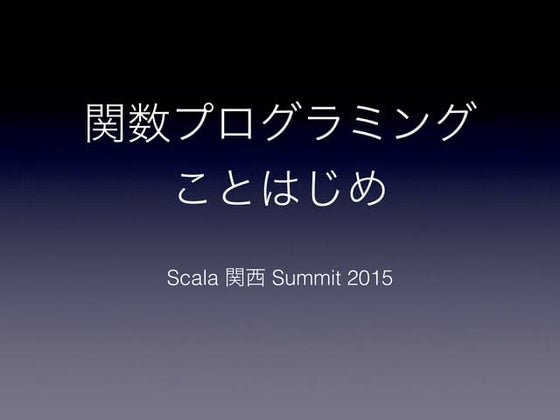 関数プログラミング
ことはじめ

Scala 関西 Summit 2015